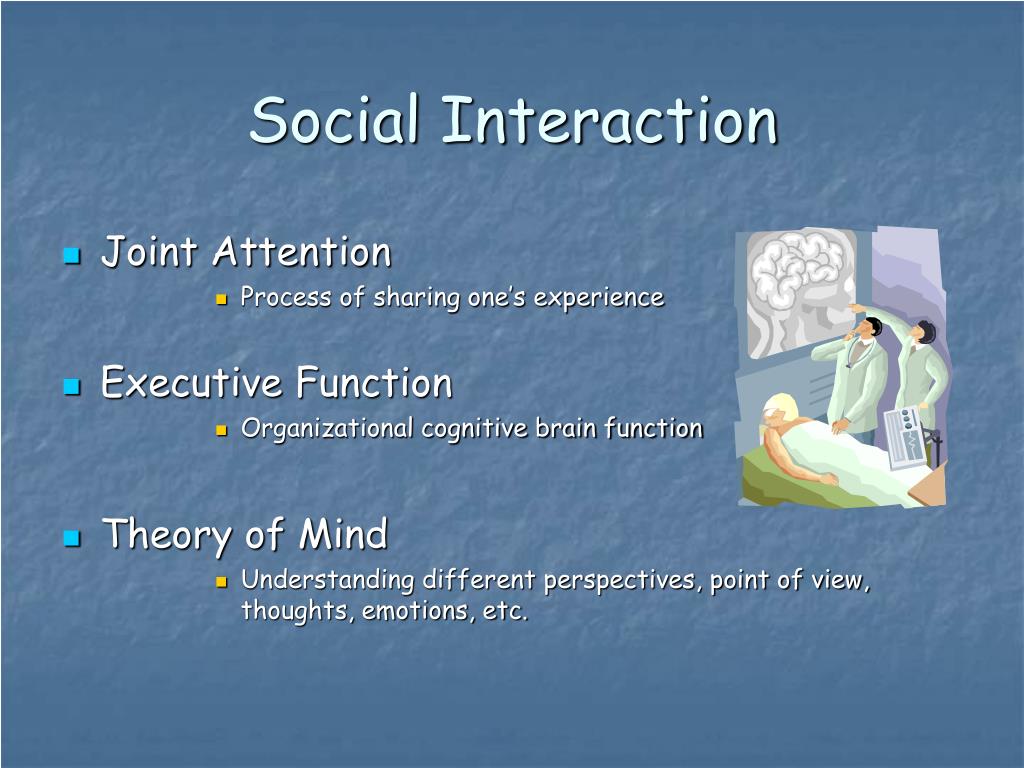 Social Interaction

- Joint Attention
  - Process of sharing one’s experience

- Executive Function
  - Organizational cognitive brain function

- Theory of Mind
  - Understanding different perspectives, point of view, thoughts, emotions, etc.